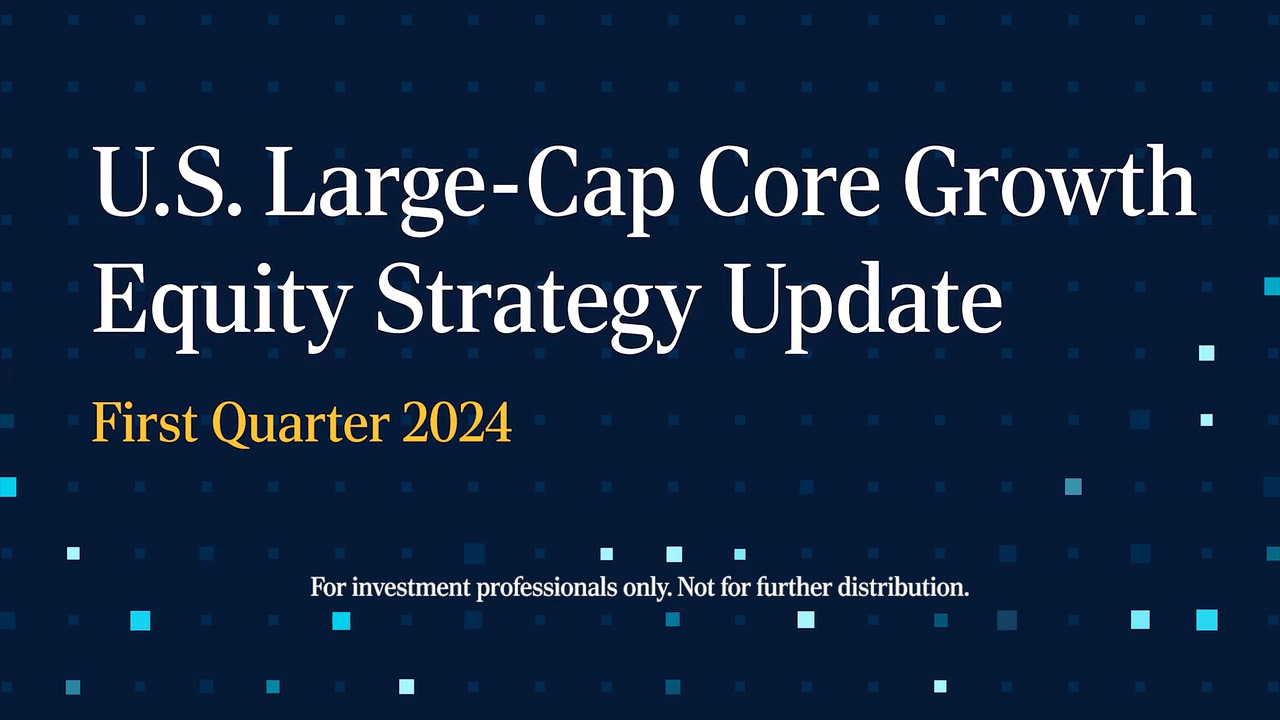 U.S. Large-Cap Core Growth Equity Strategy Update

First Quarter 2024

For investment professionals only. Not for further distribution.